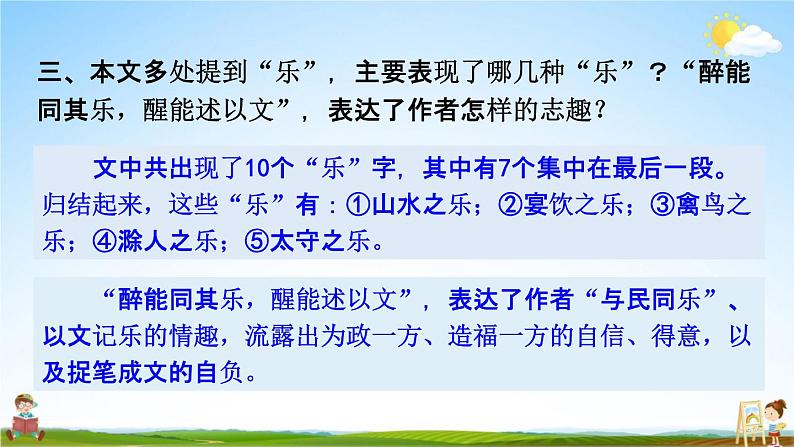 三、本文多处提到“乐”，主要表现了哪几种“乐”？“醉能同其乐，醒能述以文”，表达了作者怎样的志趣？

文中共出现了10个“乐”字，其中有7个集中在最后一段。归结起来，这些“乐”有：①山水之乐；②宴饮之乐；③禽鸟之乐；④滁人之乐；⑤太守之乐。

“醉能同其乐，醒能述以文”，表达了作者“与民同乐”、以文记乐的情趣，流露出为政一方、造福一方的自信、得意，以及捉笔成文的自负。